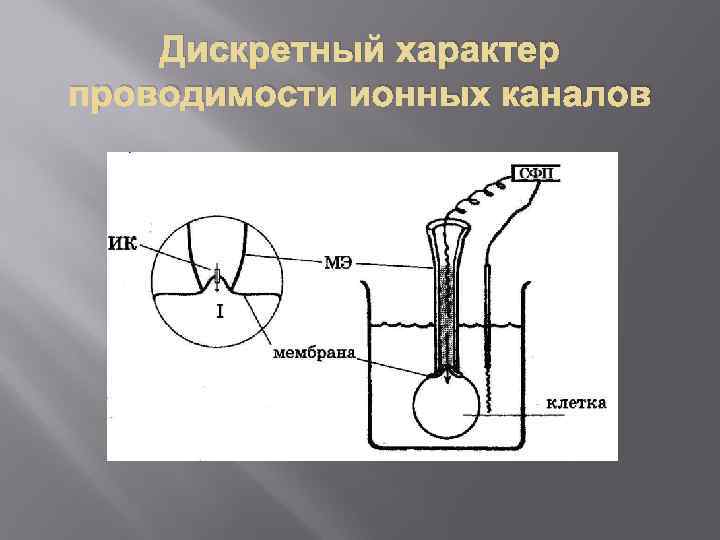 Дискретный характер проводимости ионных каналов

СФП

ИК

МЭ

I

мембрана

клетка